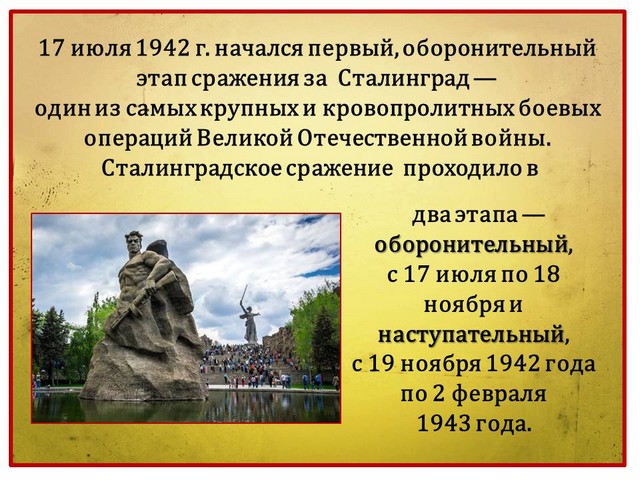 17 июля 1942 г. начался первый, оборонительный этап сражения за Сталинград — один из самых крупных и кровопролитных боевых операций Великой Отечественной войны. Сталинградское сражение проходило в

два этапа — оборонительный, с 17 июля по 18 ноября и наступательный, с 19 ноября 1942 года по 2 февраля 1943 года.